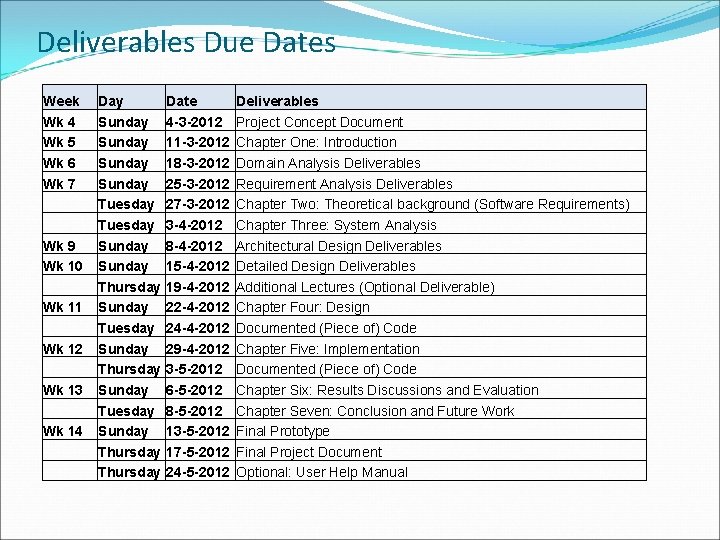 Deliverables Due Dates

| Week | Day | Date | Deliverables |
|---|---|---|---|
| Wk 4 | Sunday | 4-3-2012 | Project Concept Document |
| Wk 5 | Sunday | 11-3-2012 | Chapter One: Introduction |
| Wk 6 | Sunday | 18-3-2012 | Domain Analysis Deliverables |
| Wk 7 | Sunday | 25-3-2012 | Requirement Analysis Deliverables |
| | Tuesday | 27-3-2012 | Chapter Two: Theoretical background (Software Requirements) |
| | Tuesday | 3-4-2012 | Chapter Three: System Analysis |
| Wk 9 | Sunday | 8-4-2012 | Architectural Design Deliverables |
| Wk 10 | Sunday | 15-4-2012 | Detailed Design Deliverables |
| | Thursday | 19-4-2012 | Additional Lectures (Optional Deliverable) |
| Wk 11 | Sunday | 22-4-2012 | Chapter Four: Design |
| | Tuesday | 24-4-2012 | Documented (Piece of) Code |
| Wk 12 | Sunday | 29-4-2012 | Chapter Five: Implementation |
| | Thursday | 3-5-2012 | Documented (Piece of) Code |
| Wk 13 | Sunday | 6-5-2012 | Chapter Six: Results Discussions and Evaluation |
| | Tuesday | 8-5-2012 | Chapter Seven: Conclusion and Future Work |
| Wk 14 | Sunday | 13-5-2012 | Final Prototype |
| | Thursday | 17-5-2012 | Final Project Document |
| | Thursday | 24-5-2012 | Optional: User Help Manual |